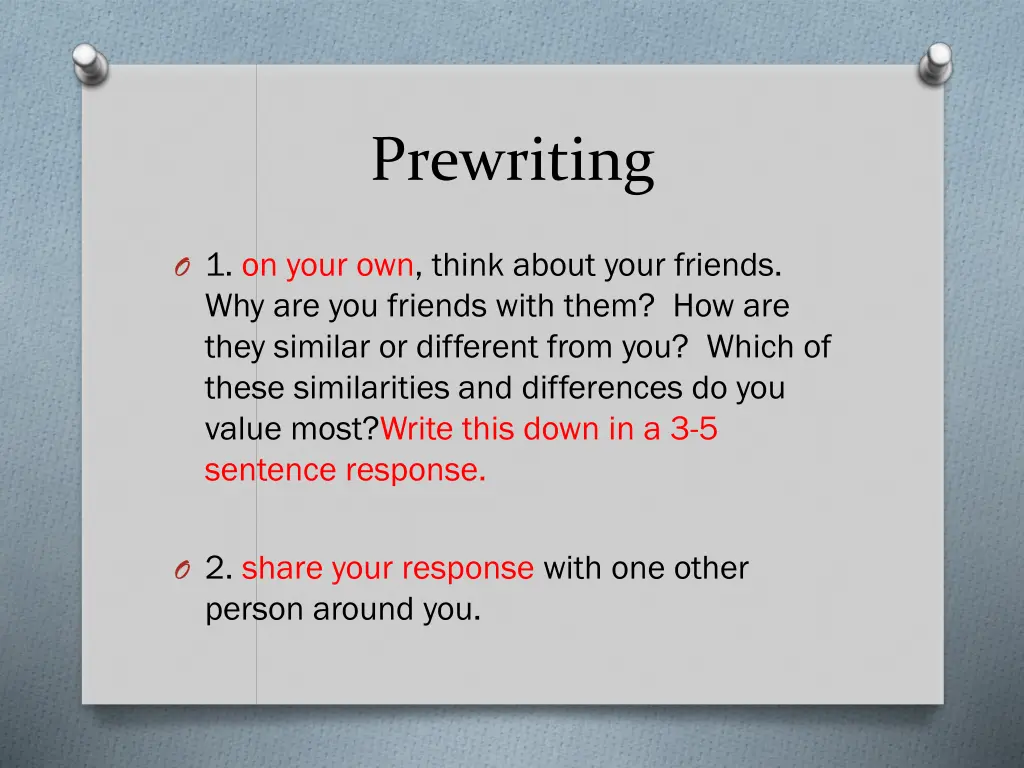 Prewriting

O 1. on your own, think about your friends. Why are you friends with them? How are they similar or different from you? Which of these similarities and differences do you value most?Write this down in a 3-5 sentence response.

O 2. share your response with one other person around you.